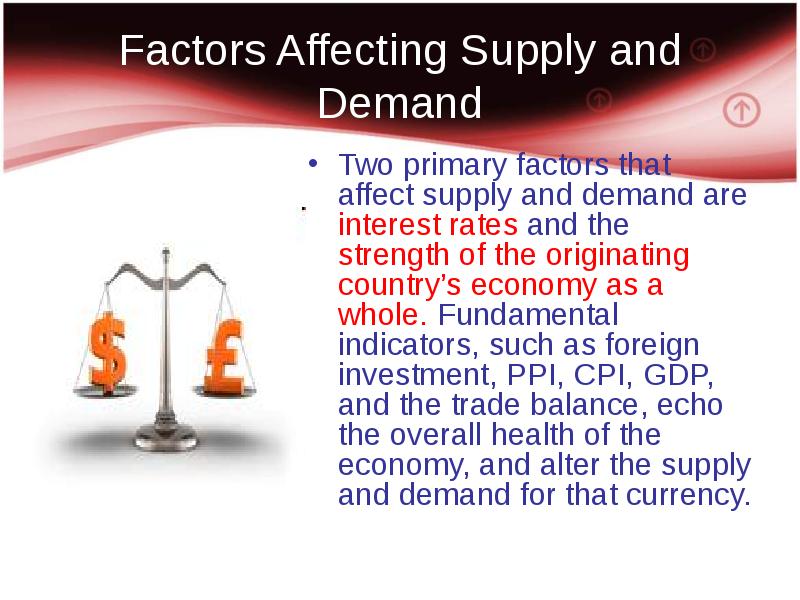 Factors Affecting Supply and Demand

• Two primary factors that affect supply and demand are interest rates and the strength of the originating country's economy as a whole. Fundamental indicators, such as foreign investment, PPI, CPI, GDP, and the trade balance, echo the overall health of the economy, and alter the supply and demand for that currency.

$ £